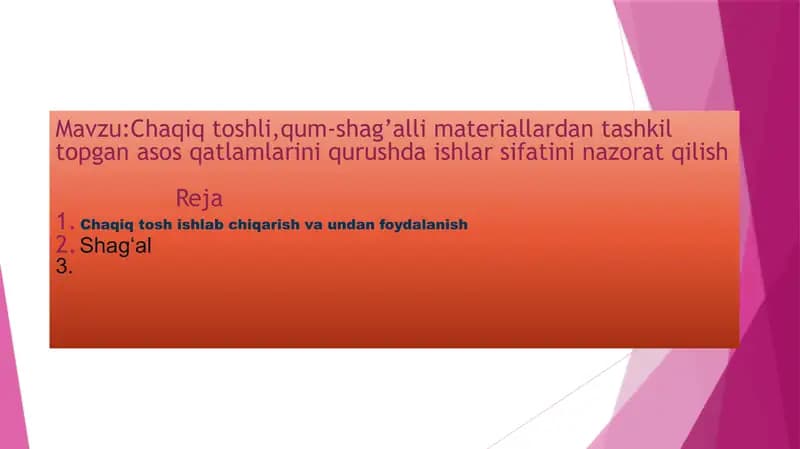 Mavzu:Chaqiq toshli,qum-shag’alli materiallardan tashkil topgan asos qatlamlarini qurushda ishlar sifatini nazorat qilish

Reja

1. Chaqiq tosh ishlab chiqarish va undan foydalanish
2. Shag‘al
3.